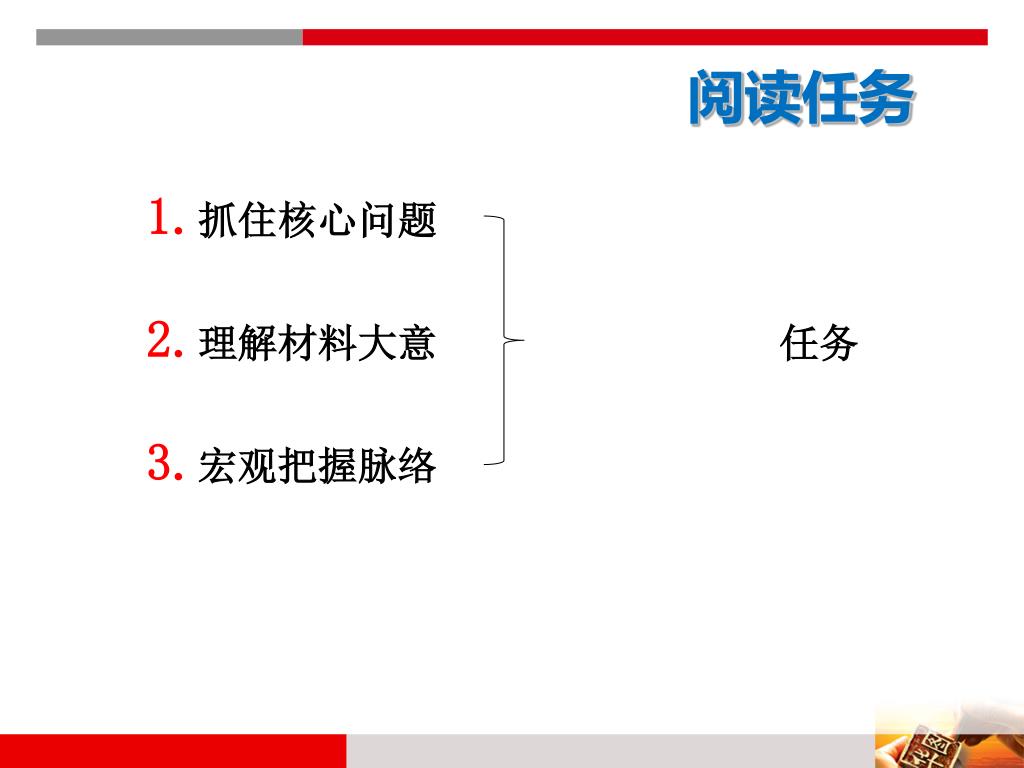 阅读任务

1. 抓住核心问题

2. 理解材料大意

3. 宏观把握脉络

任务